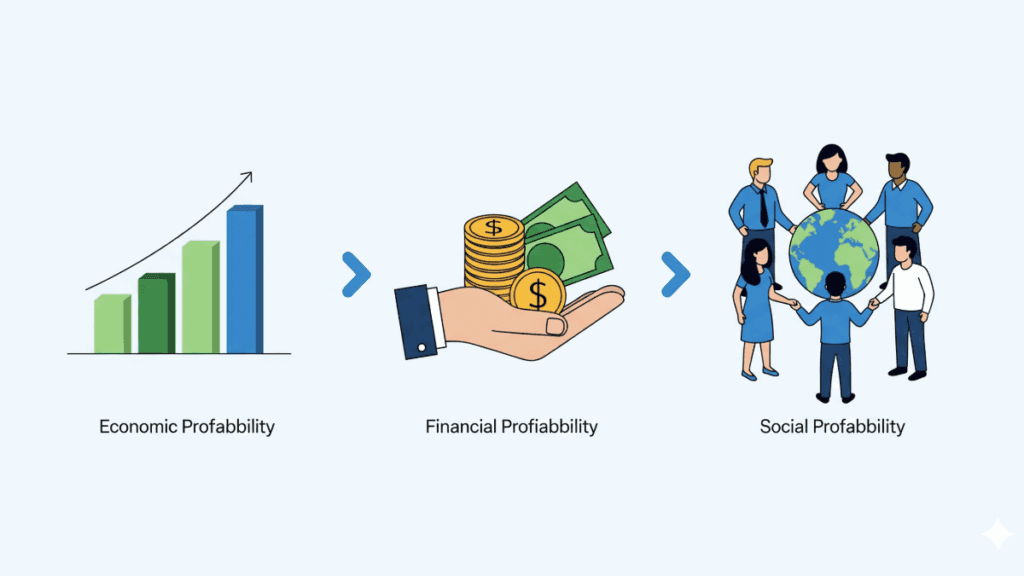 $
$

Economic Profabbility

Financial Profiabbility

Social Profabbility